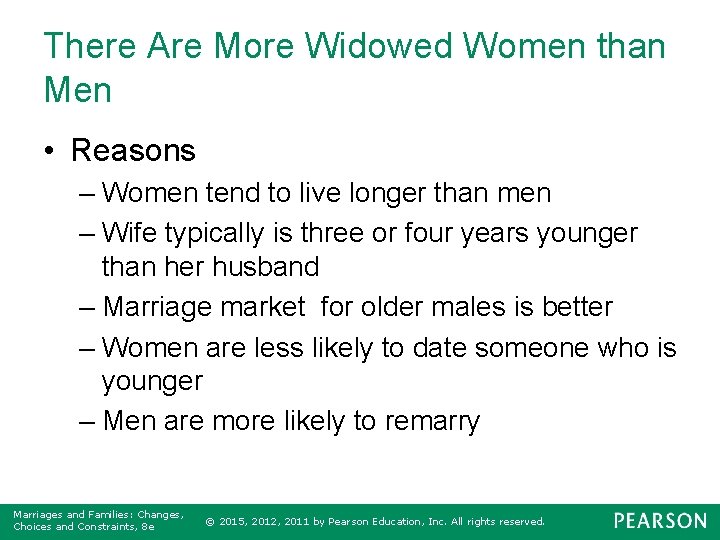 There Are More Widowed Women than Men

• Reasons
– Women tend to live longer than men
– Wife typically is three or four years younger than her husband
– Marriage market for older males is better
– Women are less likely to date someone who is younger
– Men are more likely to remarry

Marriages and Families: Changes, Choices and Constraints, 8e

© 2015, 2012, 2011 by Pearson Education, Inc. All rights reserved.

PEARSON